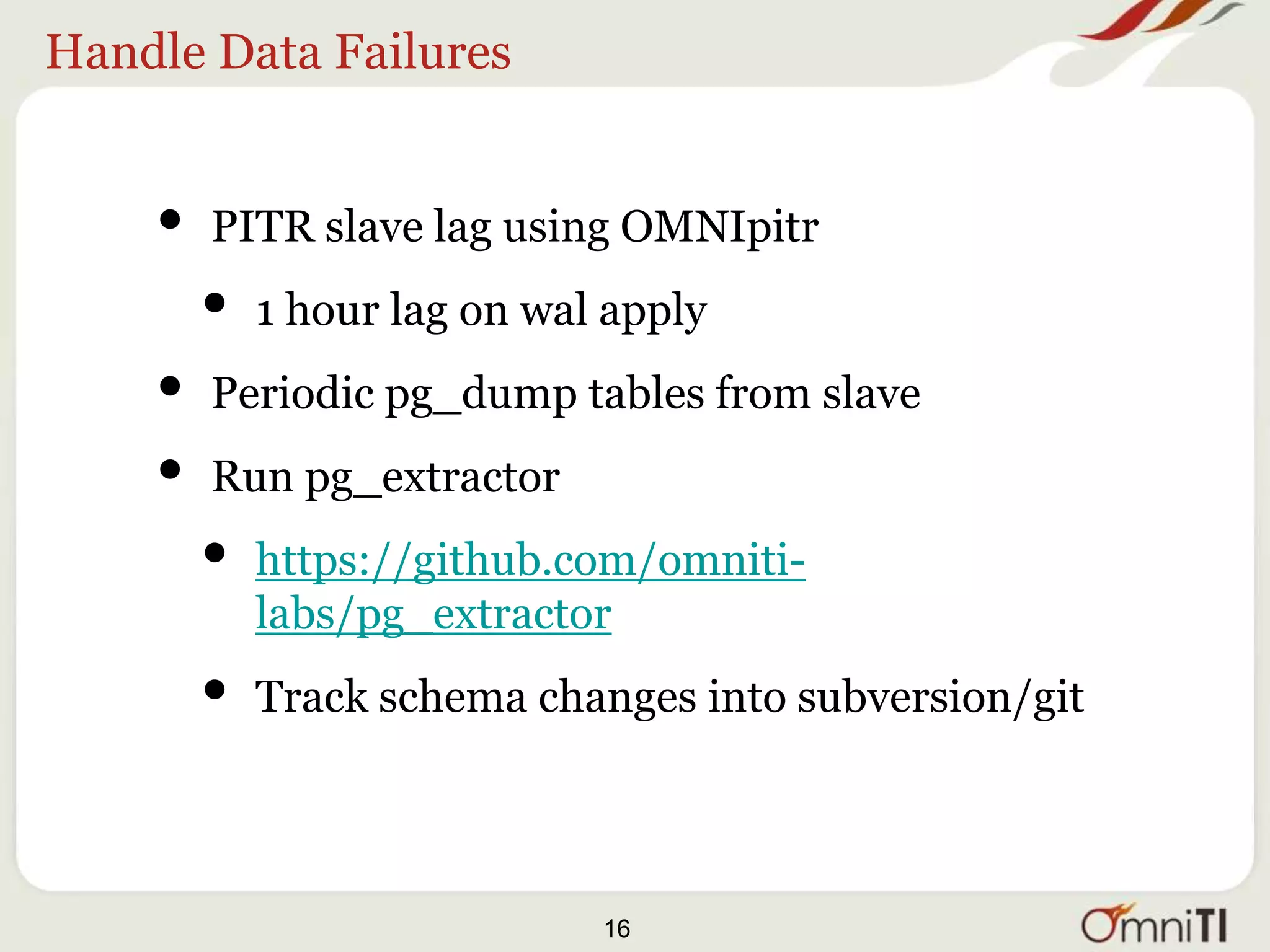 Handle Data Failures

- PITR slave lag using OMNIpitr
  - 1 hour lag on wal apply
- Periodic pg_dump tables from slave
- Run pg_extractor
  - https://github.com/omniti-labs/pg_extractor
  - Track schema changes into subversion/git

16

OmniTI